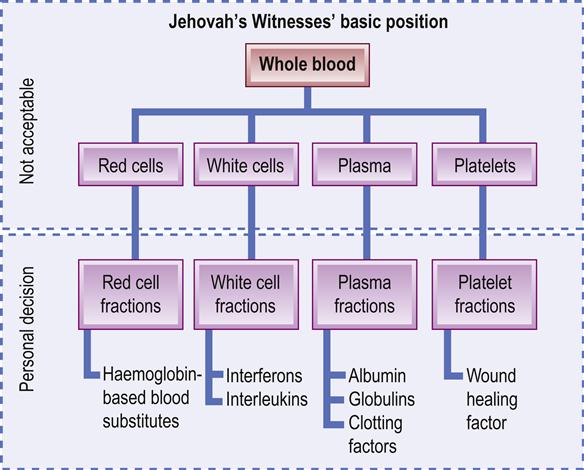 Jehovah's Witnesses' basic position

Not acceptable

Whole blood

Red cells

White cells

Plasma

Platelets

Personal decision

Red cell fractions

White cell fractions

Plasma fractions

Platelet fractions

Haemoglobin-based blood substitutes

Interferons
Interleukins

Albumin
Globulins
Clotting factors

Wound healing factor